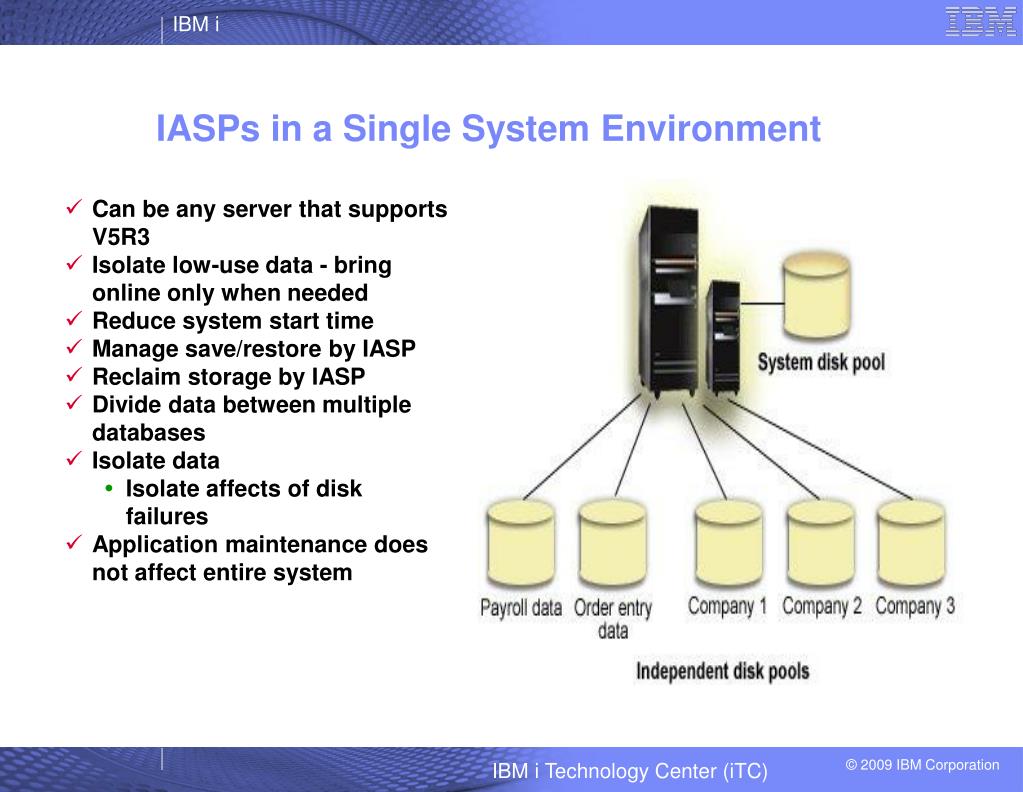 IBM i

IBM

IASPs in a Single System Environment

✓ Can be any server that supports V5R3
✓ Isolate low-use data - bring online only when needed
✓ Reduce system start time
✓ Manage save/restore by IASP
✓ Reclaim storage by IASP
✓ Divide data between multiple databases
✓ Isolate data
• Isolate affects of disk failures
✓ Application maintenance does not affect entire system

System disk pool

Payroll data
Order entry data
Company 1
Company 2
Company 3

Independent disk pools

IBM i Technology Center (iTC)

© 2009 IBM Corporation